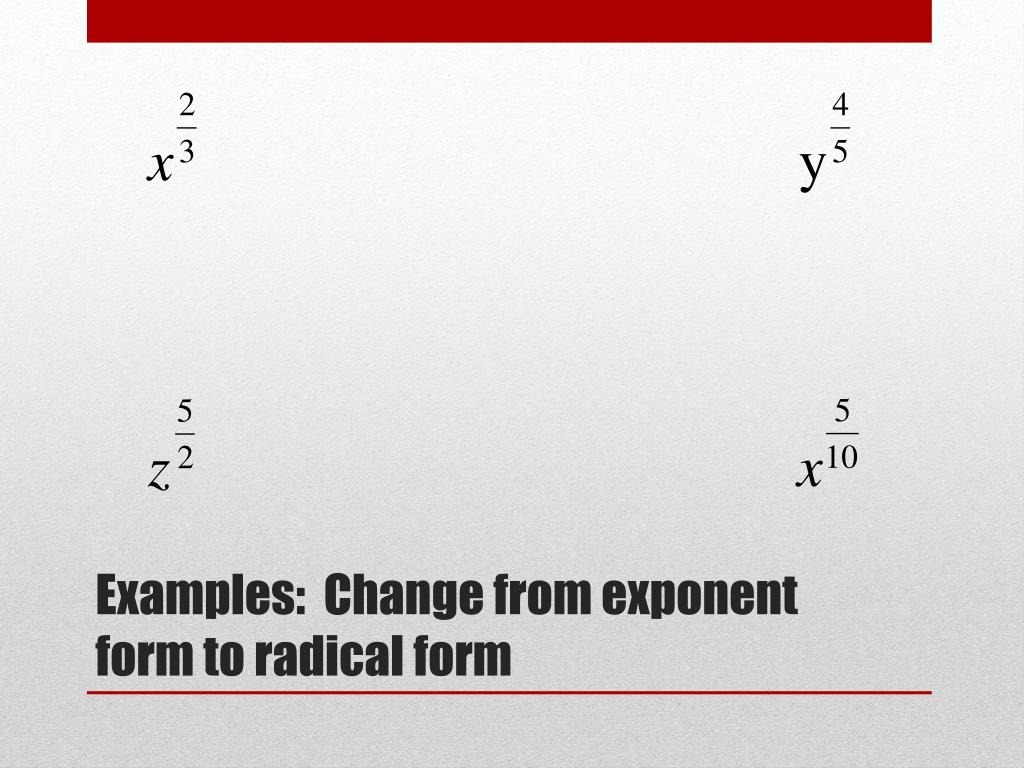 $x^{\frac{2}{3}}$

$y^{\frac{4}{5}}$

$z^{\frac{5}{2}}$

$x^{\frac{5}{10}}$

Examples: Change from exponent form to radical form